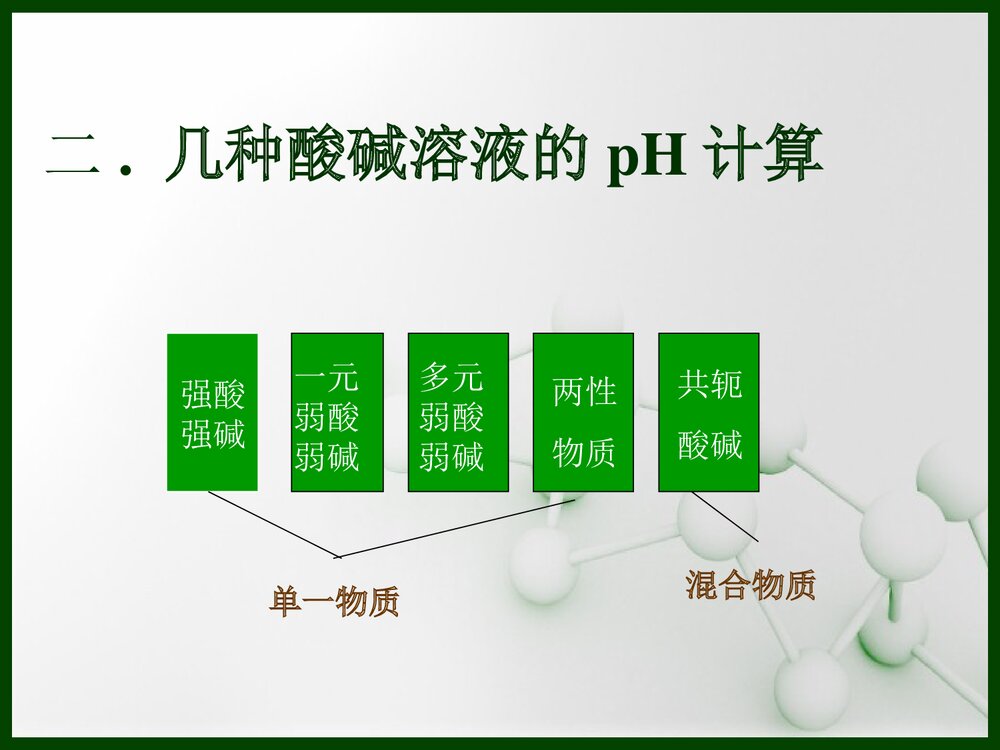 二．几种酸碱溶液的 pH 计算

强酸
强碱

一元
弱酸
弱碱

多元
弱酸
弱碱

两性
物质

共轭
酸碱

单一物质

混合物质